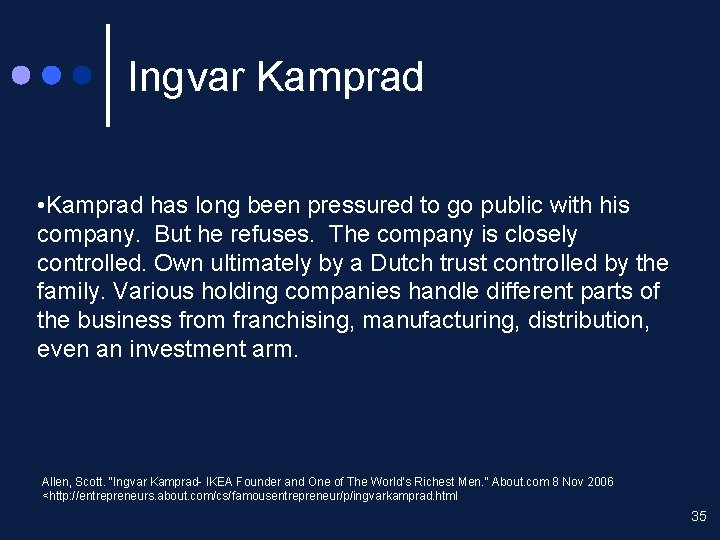 Ingvar Kamprad

•Kamprad has long been pressured to go public with his company. But he refuses. The company is closely controlled. Own ultimately by a Dutch trust controlled by the family. Various holding companies handle different parts of the business from franchising, manufacturing, distribution, even an investment arm.

Allen, Scott. "Ingvar Kamprad- IKEA Founder and One of The World's Richest Men." About.com 8 Nov 2006 <http://entrepreneurs.about.com/cs/famousentrepreneur/p/ingvarkamprad.html

35